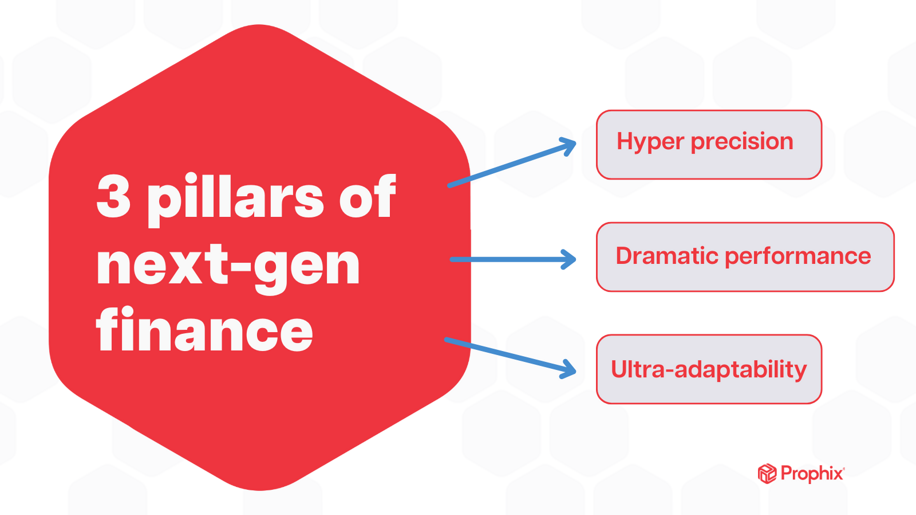 3 pillars of next-gen finance

Hyper precision

Dramatic performance

Ultra-adaptability

Prophix